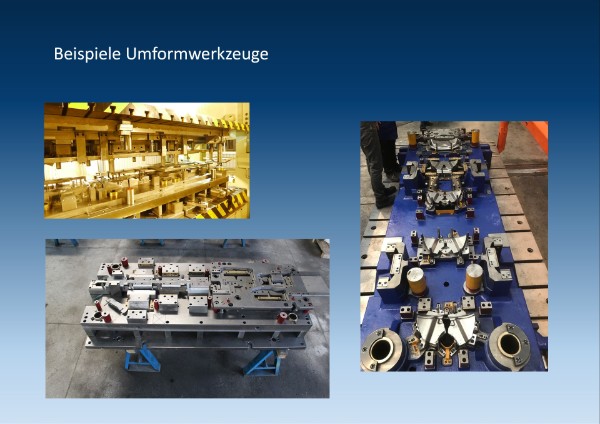 Beispiele Umformwerkzeuge